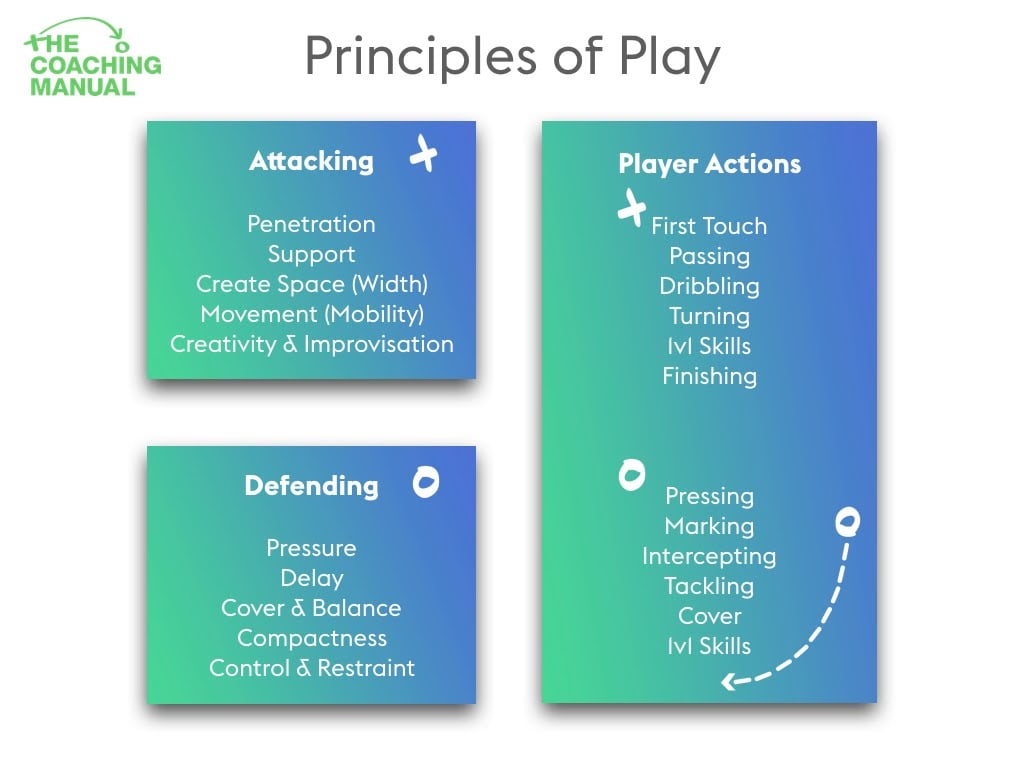 THE COACHING MANUAL

Principles of Play

Attacking

Penetration
Support
Create Space (Width)
Movement (Mobility)
Creativity & Improvisation

Defending

Pressure
Delay
Cover & Balance
Compactness
Control & Restraint

Player Actions

First Touch
Passing
Dribbling
Turning
1v1 Skills
Finishing

Pressing
Marking
Intercepting
Tackling
Cover
1v1 Skills